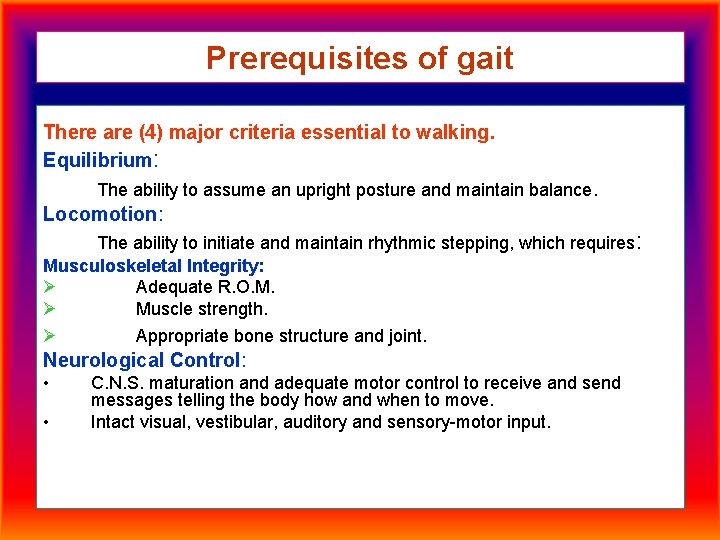 Prerequisites of gait

There are (4) major criteria essential to walking.

Equilibrium:

The ability to assume an upright posture and maintain balance.

Locomotion:

The ability to initiate and maintain rhythmic stepping, which requires:

Musculoskeletal Integrity:

➢ Adequate R.O.M.

➢ Muscle strength.

➢ Appropriate bone structure and joint.

Neurological Control:

• C.N.S. maturation and adequate motor control to receive and send messages telling the body how and when to move.

• Intact visual, vestibular, auditory and sensory-motor input.